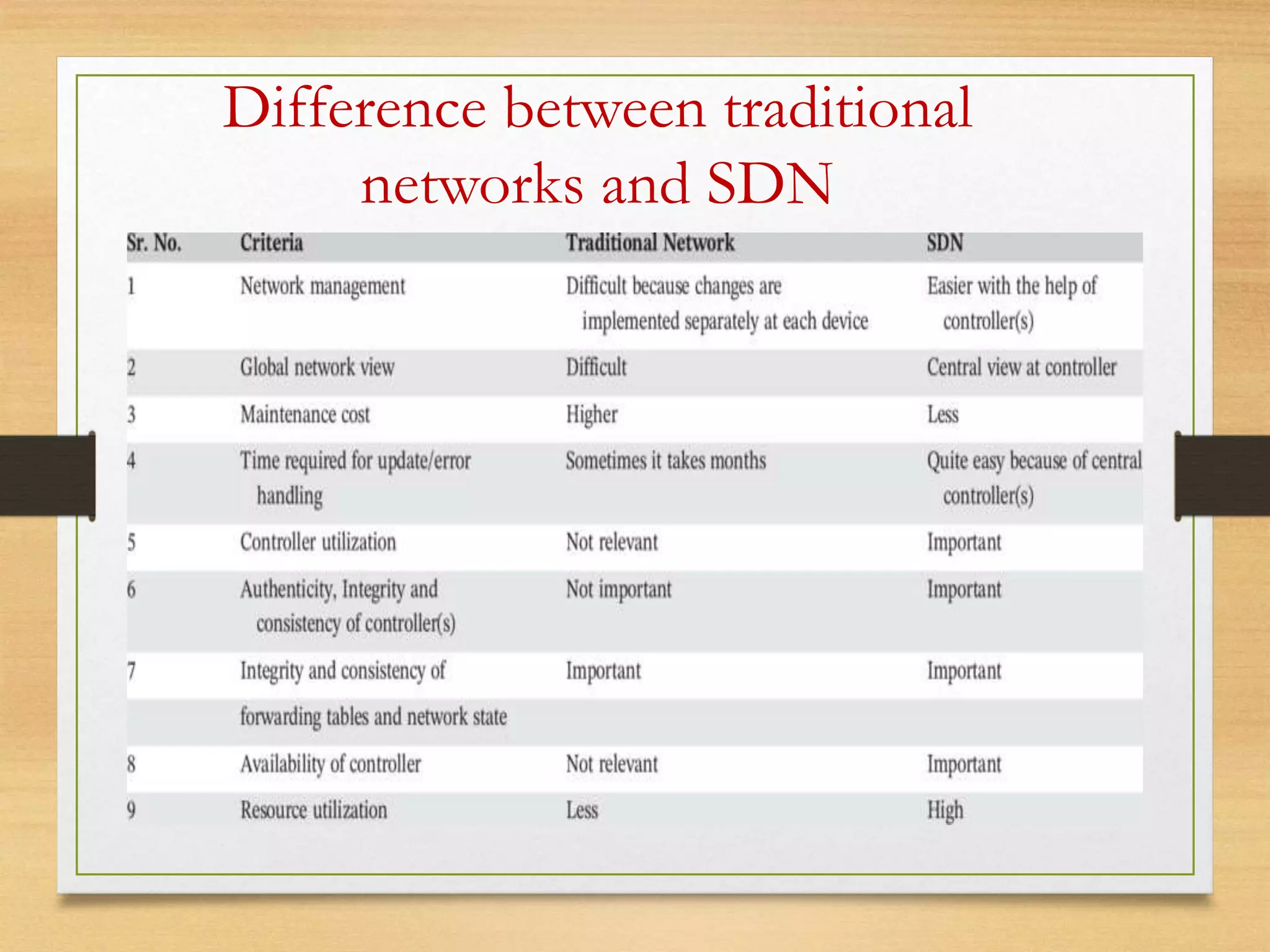 Difference between traditional networks and SDN

| Sr. No. | Criteria | Traditional Network | SDN |
|---|---|---|---|
| 1 | Network management | Difficult because changes are implemented separately at each device | Easier with the help of controller(s) |
| 2 | Global network view | Difficult | Central view at controller |
| 3 | Maintenance cost | Higher | Less |
| 4 | Time required for update/error handling | Sometimes it takes months | Quite easy because of central controller(s) |
| 5 | Controller utilization | Not relevant | Important |
| 6 | Authenticity, Integrity and consistency of controller(s) | Not important | Important |
| 7 | Integrity and consistency of forwarding tables and network state | Important | Important |
| 8 | Availability of controller | Not relevant | Important |
| 9 | Resource utilization | Less | High |